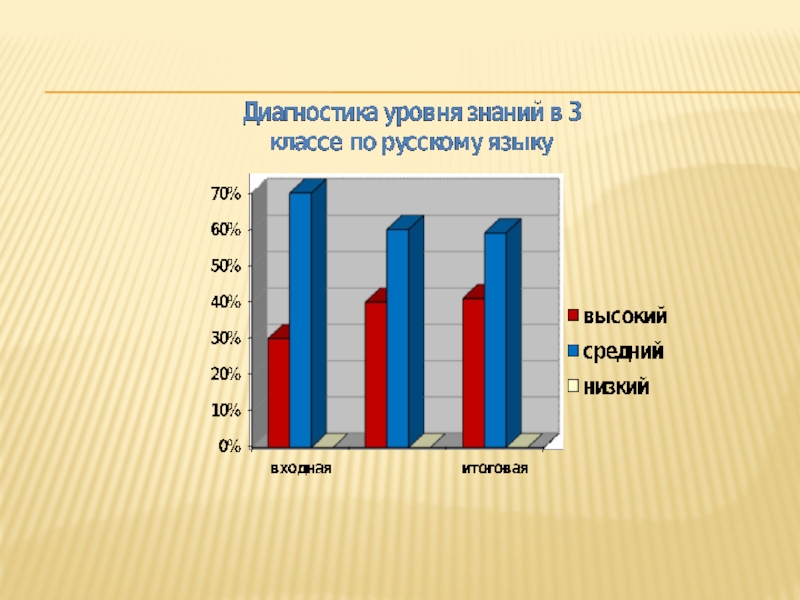 Диагностика уровня знаний в 3 классе по русскому языку

70%
60%
50%
40%
30%
20%
10%
0%

входная
итоговая

высокий
средний
низкий